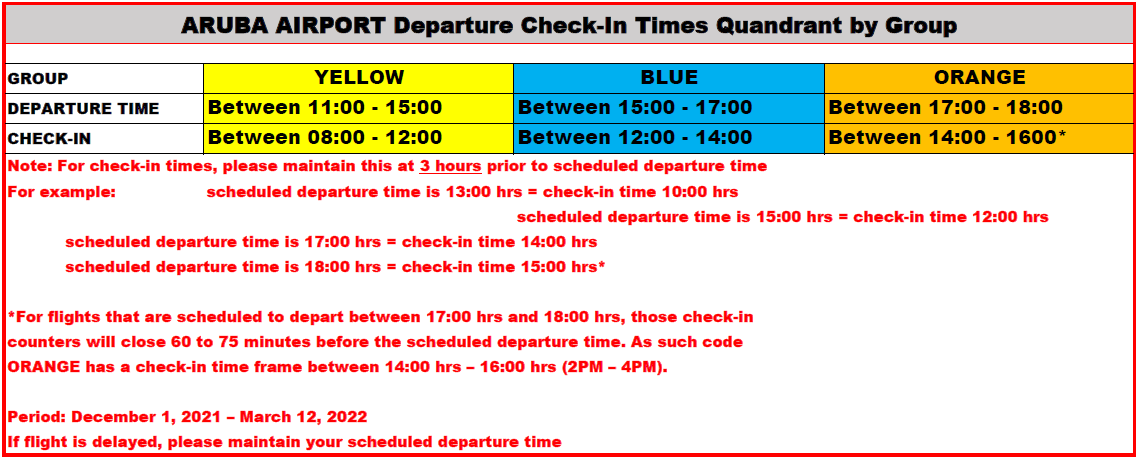 ARUBA AIRPORT Departure Check-In Times Quandrant by Group

| GROUP | YELLOW | BLUE | ORANGE |
|---|---|---|---|
| DEPARTURE TIME | Between 11:00 - 15:00 | Between 15:00 - 17:00 | Between 17:00 - 18:00 |
| CHECK-IN | Between 08:00 - 12:00 | Between 12:00 - 14:00 | Between 14:00 - 1600* |

Note: For check-in times, please maintain this at 3 hours prior to scheduled departure time
For example: scheduled departure time is 13:00 hrs = check-in time 10:00 hrs
scheduled departure time is 15:00 hrs = check-in time 12:00 hrs
scheduled departure time is 17:00 hrs = check-in time 14:00 hrs
scheduled departure time is 18:00 hrs = check-in time 15:00 hrs*

*For flights that are scheduled to depart between 17:00 hrs and 18:00 hrs, those check-in counters will close 60 to 75 minutes before the scheduled departure time. As such code ORANGE has a check-in time frame between 14:00 hrs – 16:00 hrs (2PM – 4PM).

Period: December 1, 2021 – March 12, 2022
If flight is delayed, please maintain your scheduled departure time